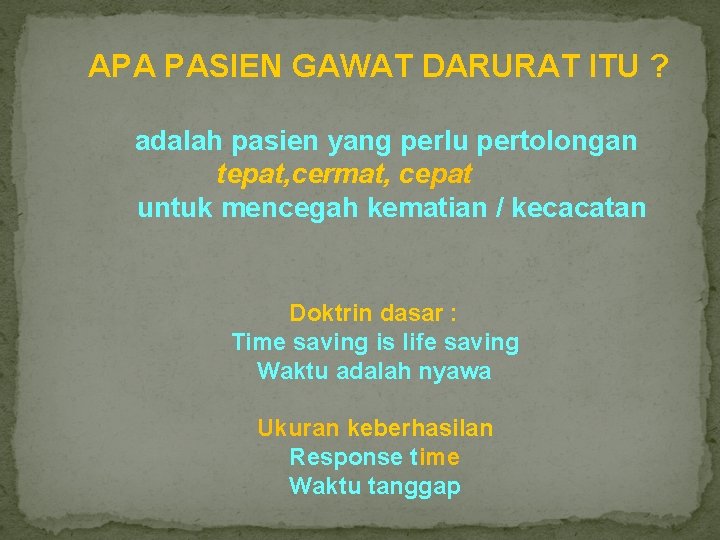 APA PASIEN GAWAT DARURAT ITU ?

adalah pasien yang perlu pertolongan
tepat,cermat, cepat
untuk mencegah kematian / kecacatan

Doktrin dasar :
Time saving is life saving
Waktu adalah nyawa

Ukuran keberhasilan
Response time
Waktu tanggap